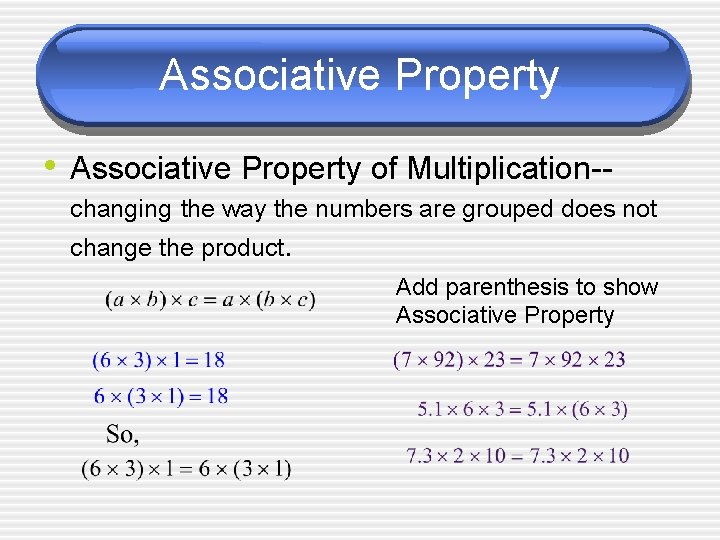 Associative Property

• Associative Property of Multiplication-- changing the way the numbers are grouped does not change the product.

$(a \times b) \times c = a \times (b \times c)$

$(6 \times 3) \times 1 = 18$

$6 \times (3 \times 1) = 18$

So,

$(6 \times 3) \times 1 = 6 \times (3 \times 1)$

Add parenthesis to show Associative Property

$(7 \times 92) \times 23 = 7 \times 92 \times 23$

$5.1 \times 6 \times 3 = 5.1 \times (6 \times 3)$

$7.3 \times 2 \times 10 = 7.3 \times 2 \times 10$